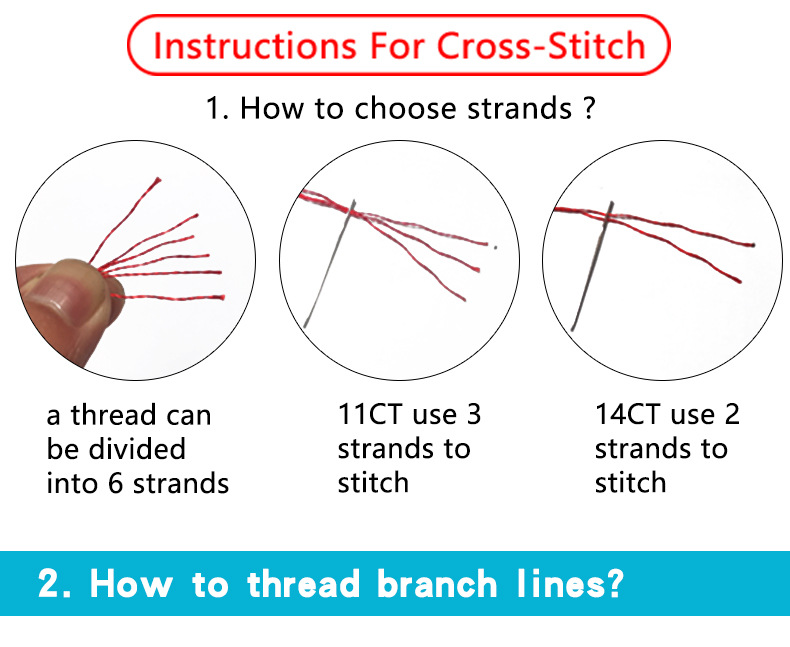 Instructions For Cross-Stitch

1. How to choose strands ?

a thread can be divided into 6 strands

11CT use 3 strands to stitch

14CT use 2 strands to stitch

2. How to thread branch lines?